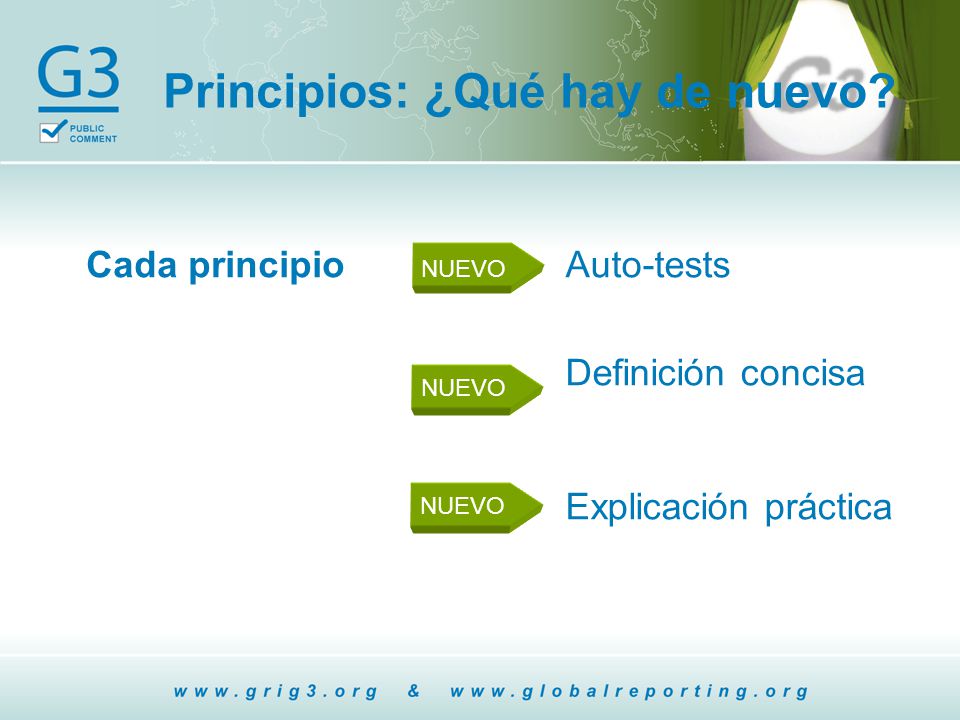 G3
PUBLIC COMMENT

Principios: ¿Qué hay de nuevo?

G3

Cada principio

NUEVO Auto-tests

NUEVO Definición concisa

NUEVO Explicación práctica

www.grig3.org & www.globalreporting.org